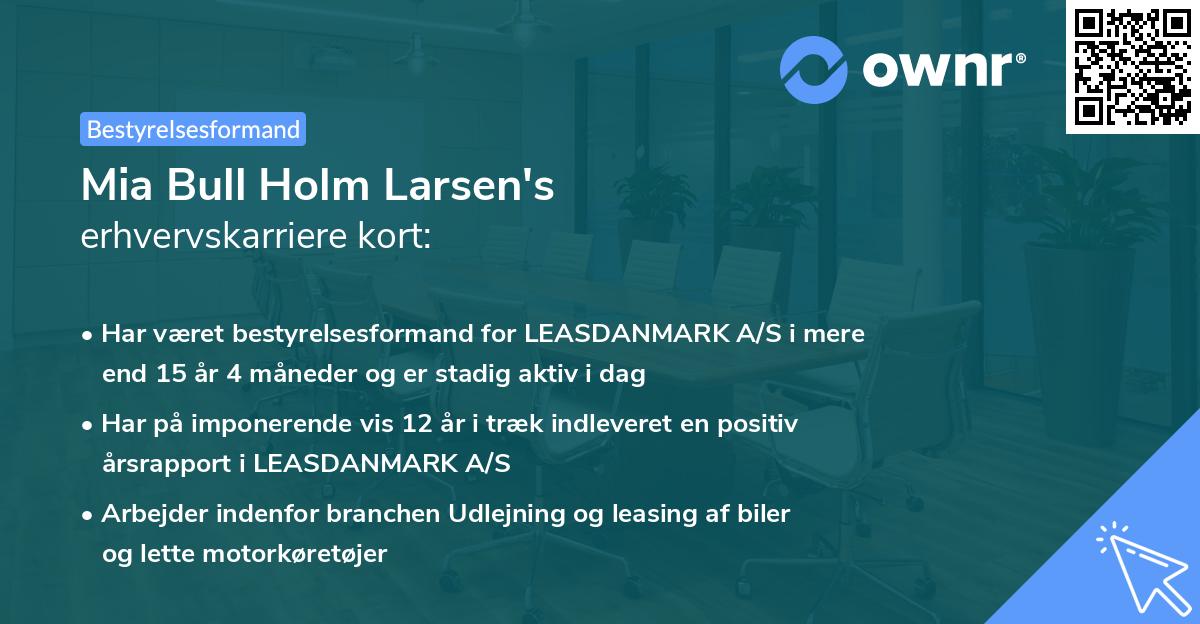 ownr®

Bestyrelsesformand

Mia Bull Holm Larsen's
erhvervskarriere kort:

• Har været bestyrelsesformand for LEASDANMARK A/S i mere end 15 år 4 måneder og er stadig aktiv i dag

• Har på imponerende vis 12 år i træk indleveret en positiv årsrapport i LEASDANMARK A/S

• Arbejder indenfor branchen Udlejning og leasing af biler og lette motorkøretøjer